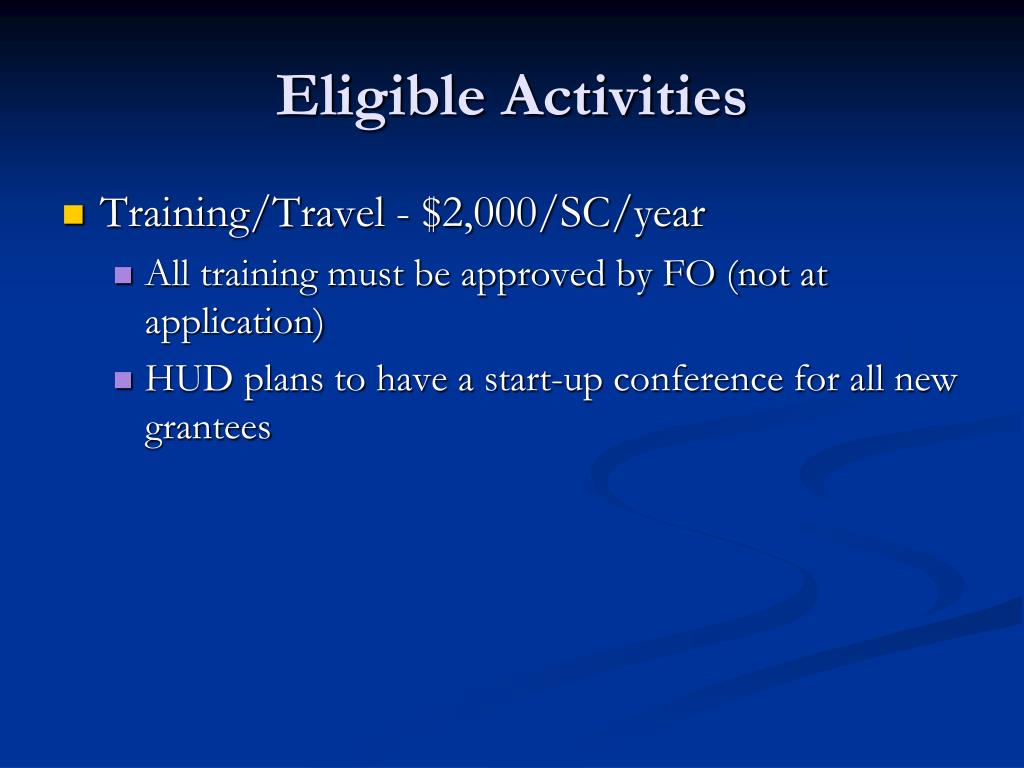 Eligible Activities

Training/Travel - \$2,000/SC/year

All training must be approved by FO (not at application)

HUD plans to have a start-up conference for all new grantees